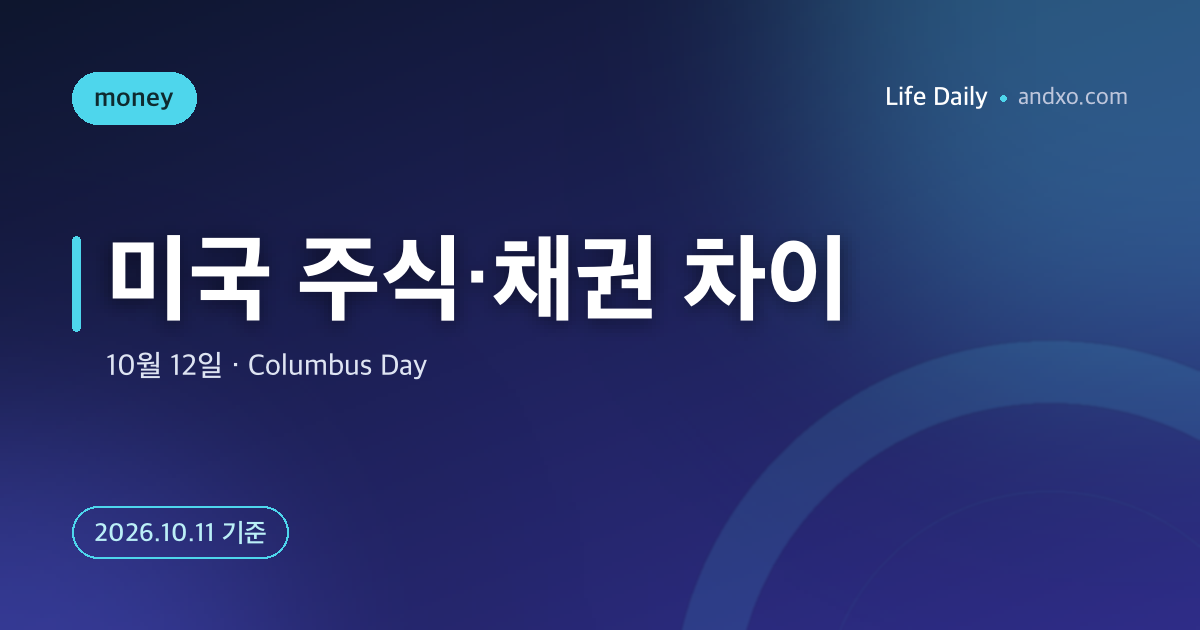 money

Life Daily • andxo.com

미국 주식·채권 차이

10월 12일 · Columbus Day

2026.10.11 기준